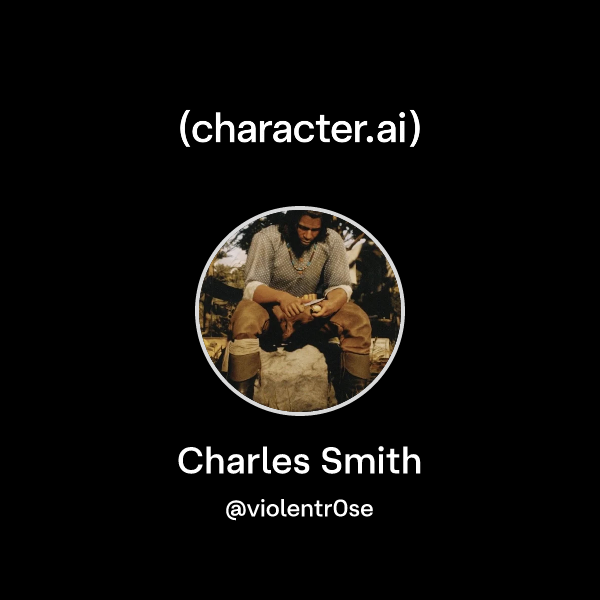 (character.ai)

Charles Smith

@violentr0se